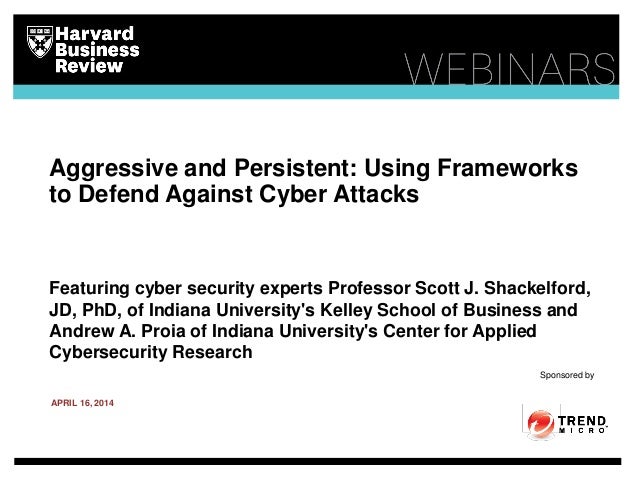 Harvard Business Review

WEBINARS

Aggressive and Persistent: Using Frameworks to Defend Against Cyber Attacks

Featuring cyber security experts Professor Scott J. Shackelford, JD, PhD, of Indiana University's Kelley School of Business and Andrew A. Proia of Indiana University's Center for Applied Cybersecurity Research

Sponsored by

APRIL 16, 2014

TREND MICRO